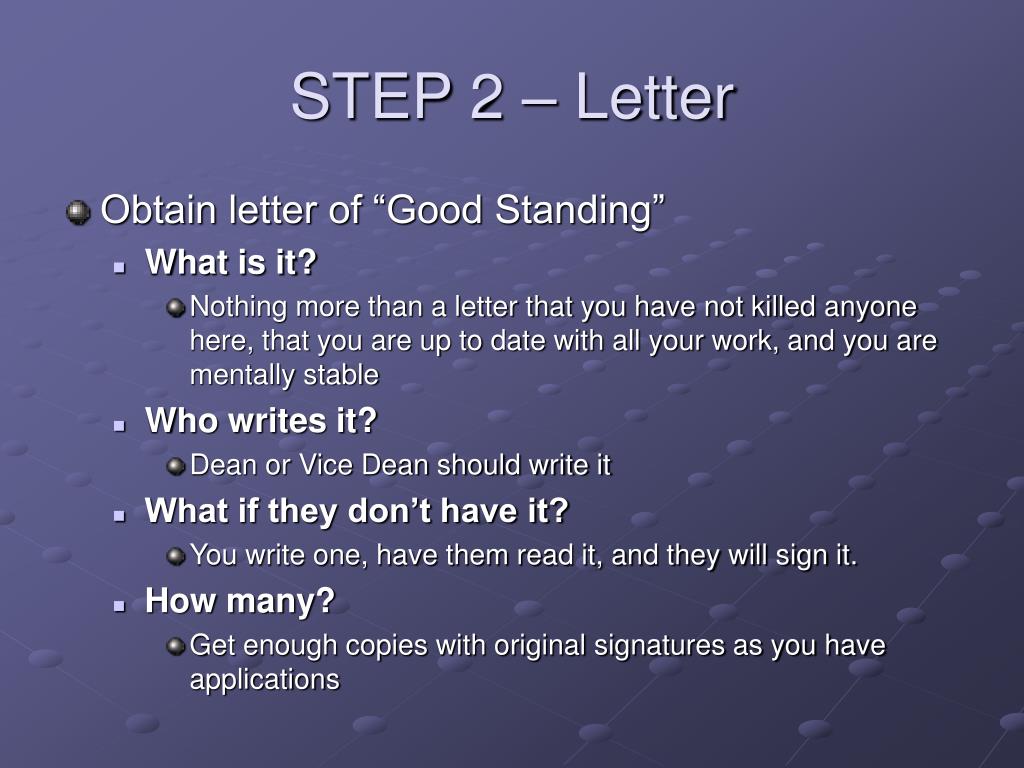 STEP 2 – Letter

Obtain letter of “Good Standing”

What is it?

Nothing more than a letter that you have not killed anyone here, that you are up to date with all your work, and you are mentally stable

Who writes it?

Dean or Vice Dean should write it

What if they don’t have it?

You write one, have them read it, and they will sign it.

How many?

Get enough copies with original signatures as you have applications